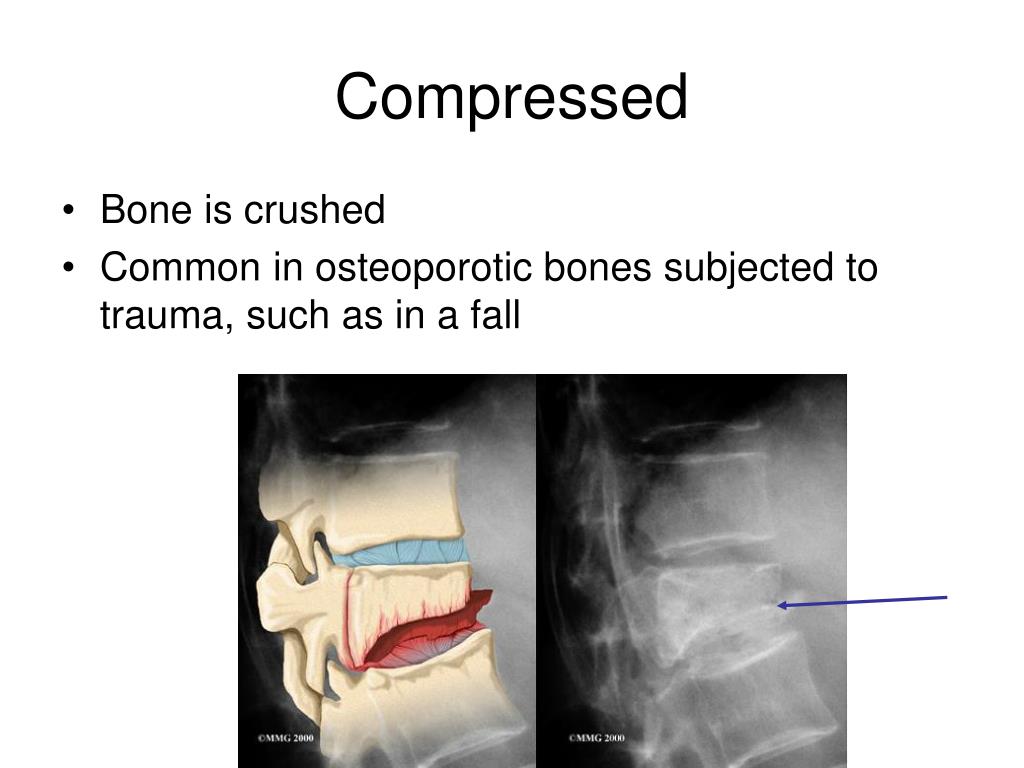 Compressed

• Bone is crushed
• Common in osteoporotic bones subjected to trauma, such as in a fall

©MMG 2000

©MMG 2000